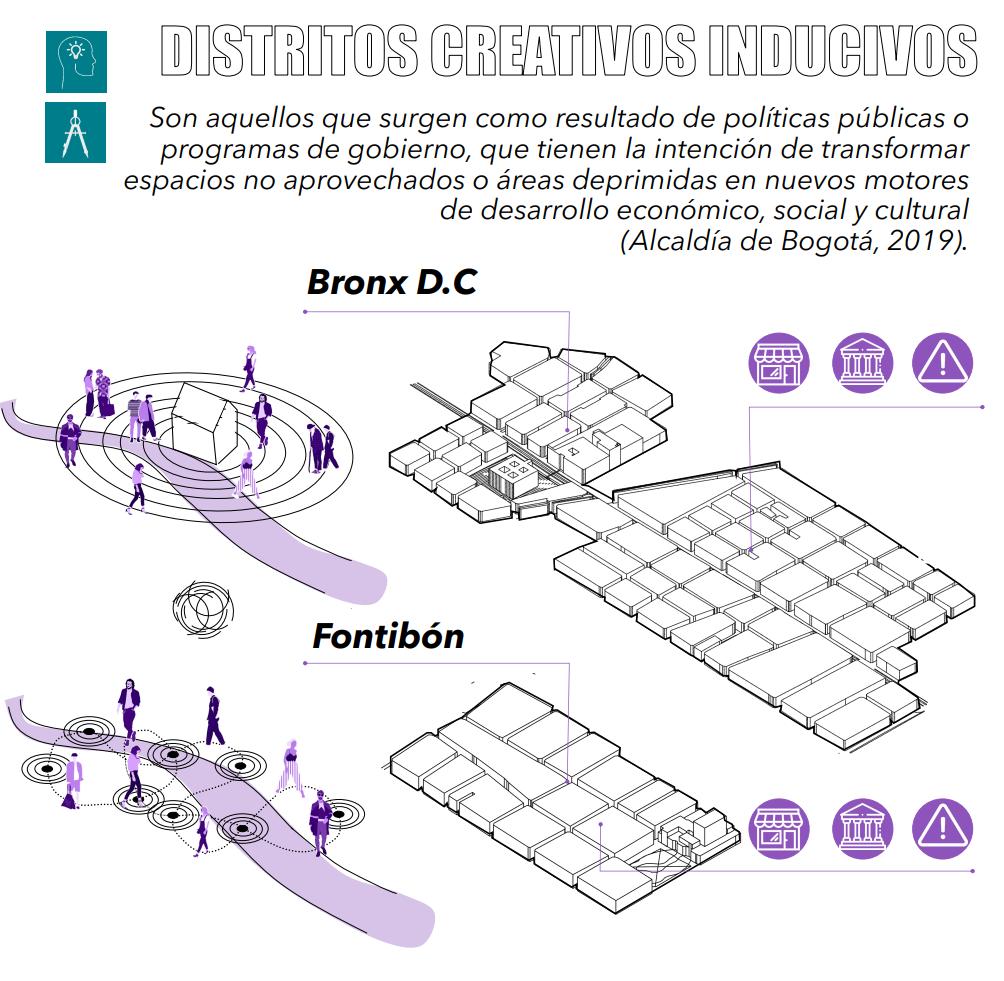 DISTRITOS CREATIVOS INDUCIVOS

Son aquellos que surgen como resultado de políticas públicas o programas de gobierno, que tienen la intención de transformar espacios no aprovechados o áreas deprimidas en nuevos motores de desarrollo económico, social y cultural (Alcaldía de Bogotá, 2019).

Bronx D.C

Fontibón